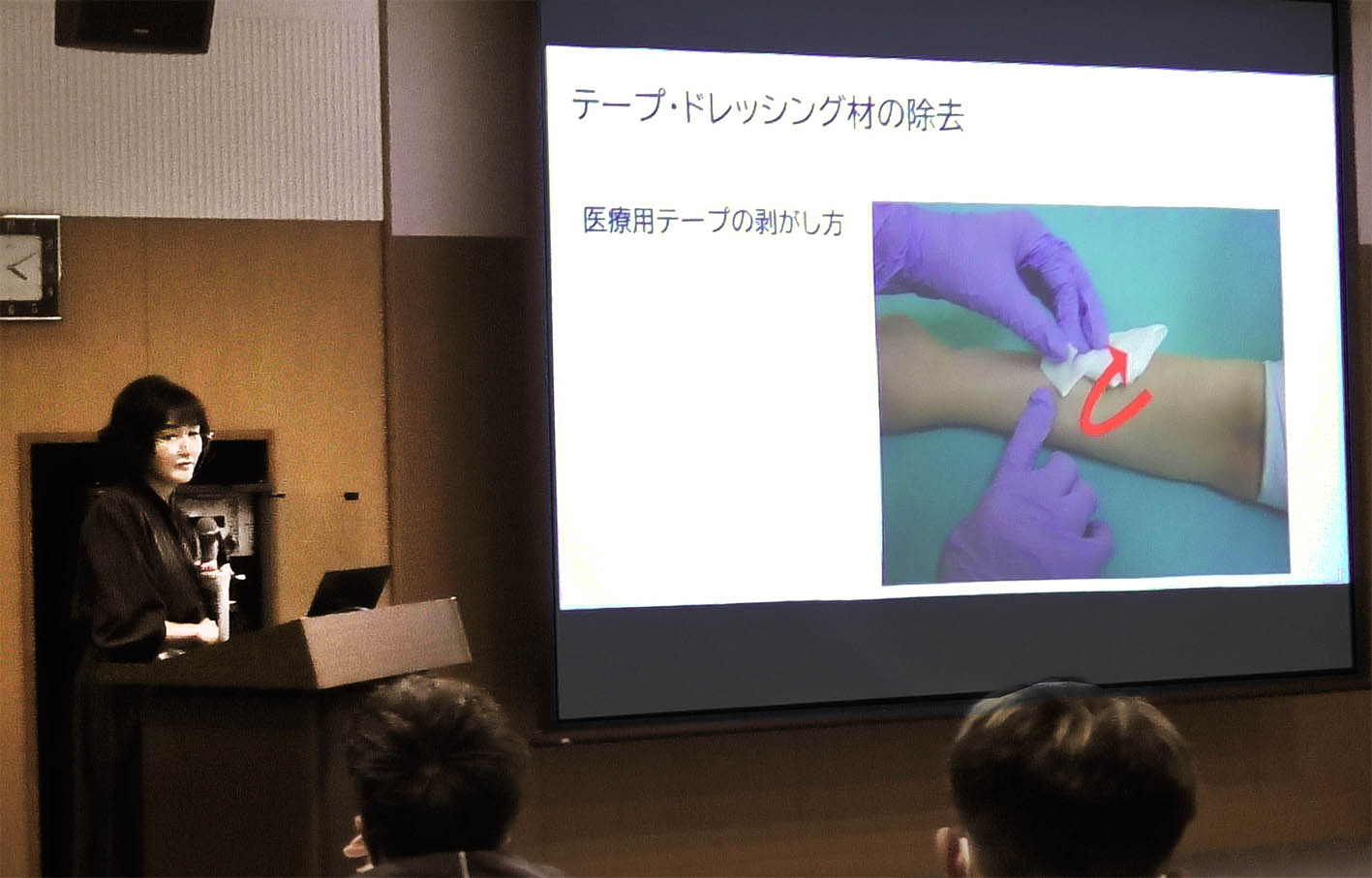 テープ・ドレッシング材の除去

医療用テープの剥がし方